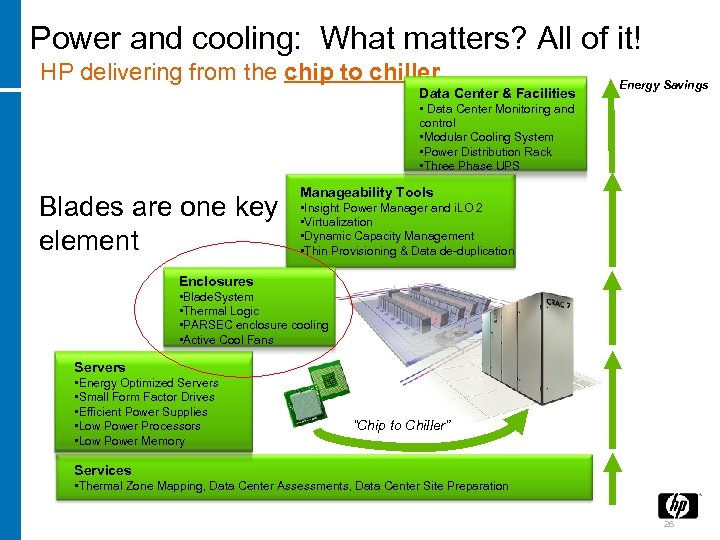 Power and cooling: What matters? All of it!

HP delivering from the chip to chiller

Energy Savings

Data Center & Facilities
• Data Center Monitoring and control
•Modular Cooling System
•Power Distribution Rack
•Three Phase UPS

Manageability Tools
•Insight Power Manager and iLO 2
•Virtualization
•Dynamic Capacity Management
•Thin Provisioning & Data de-duplication

Blades are one key element

Enclosures
•BladeSystem
•Thermal Logic
•PARSEC enclosure cooling
•Active Cool Fans

CRAC 7

Servers
•Energy Optimized Servers
•Small Form Factor Drives
•Efficient Power Supplies
•Low Power Processors
•Low Power Memory

"Chip to Chiller"

Services
•Thermal Zone Mapping, Data Center Assessments, Data Center Site Preparation

hp

26